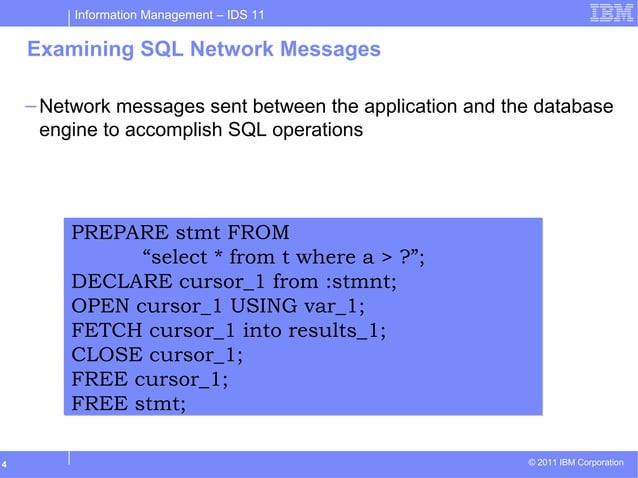 Information Management – IDS 11

IBM

Examining SQL Network Messages

– Network messages sent between the application and the database engine to accomplish SQL operations

PREPARE stmt FROM
“select * from t where a > ?”;
DECLARE cursor_1 from :stmnt;
OPEN cursor_1 USING var_1;
FETCH cursor_1 into results_1;
CLOSE cursor_1;
FREE cursor_1;
FREE stmt;

4

© 2011 IBM Corporation